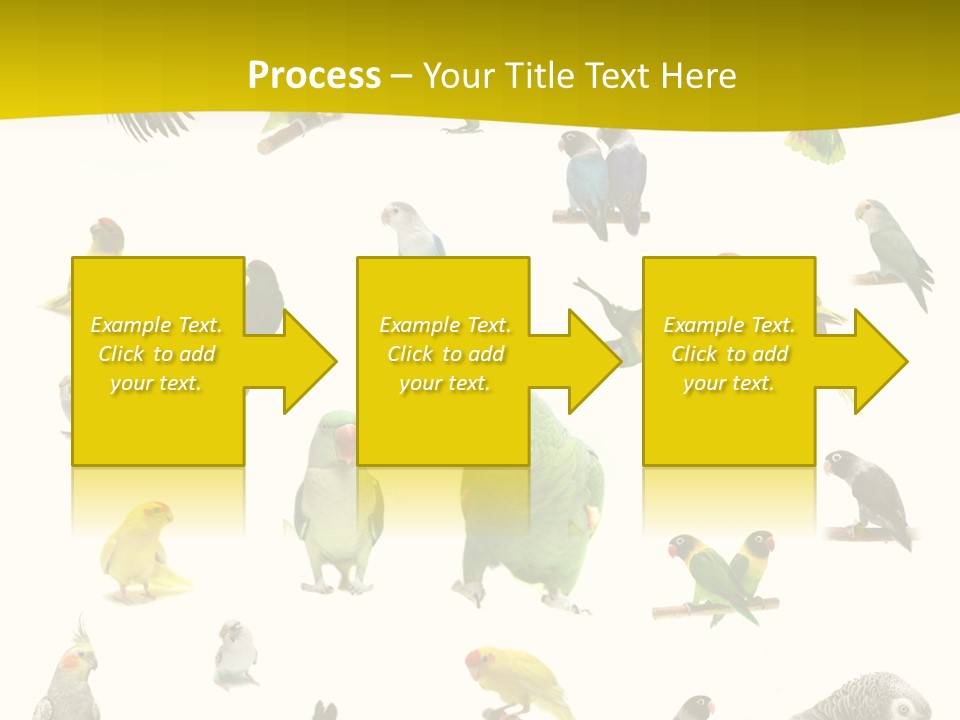 Process – Your Title Text Here

Example Text. Click to add your text.

Example Text. Click to add your text.

Example Text. Click to add your text.